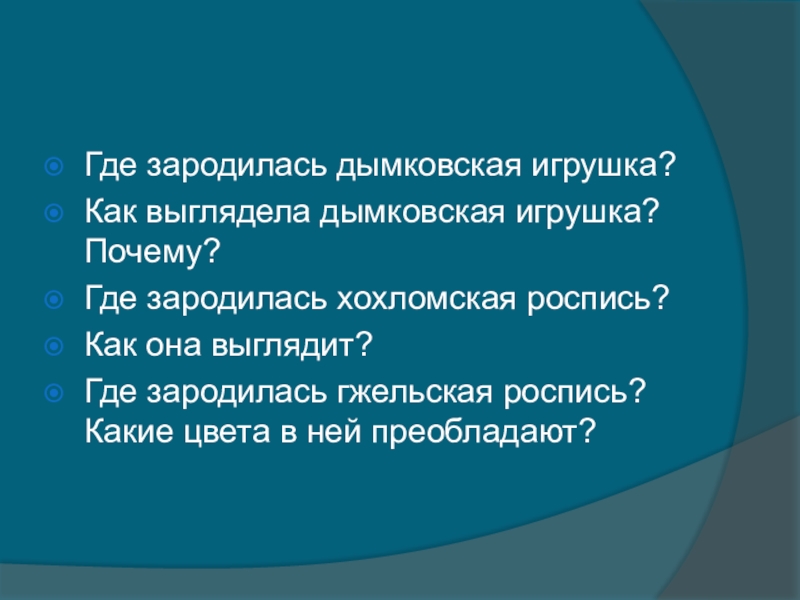 Где зародилась дымковская игрушка?

Как выглядела дымковская игрушка? Почему?

Где зародилась хохломская роспись?

Как она выглядит?

Где зародилась гжельская роспись? Какие цвета в ней преобладают?